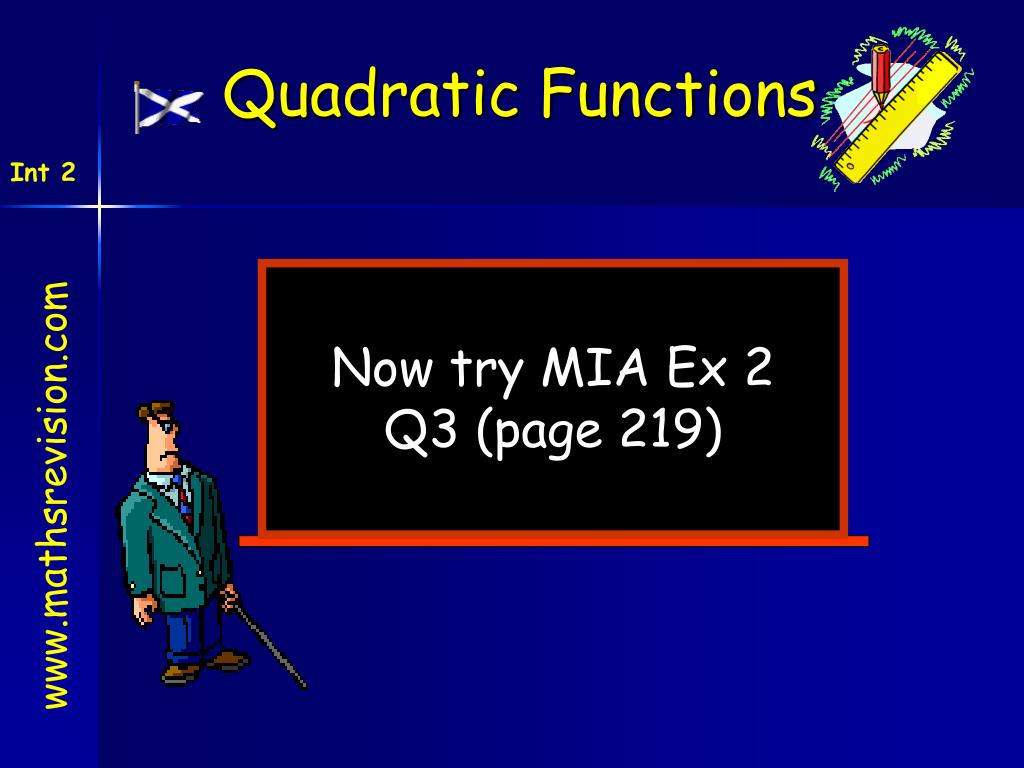 Quadratic Functions

Int 2

www.mathsrevision.com

Now try MIA Ex 2
Q3 (page 219)